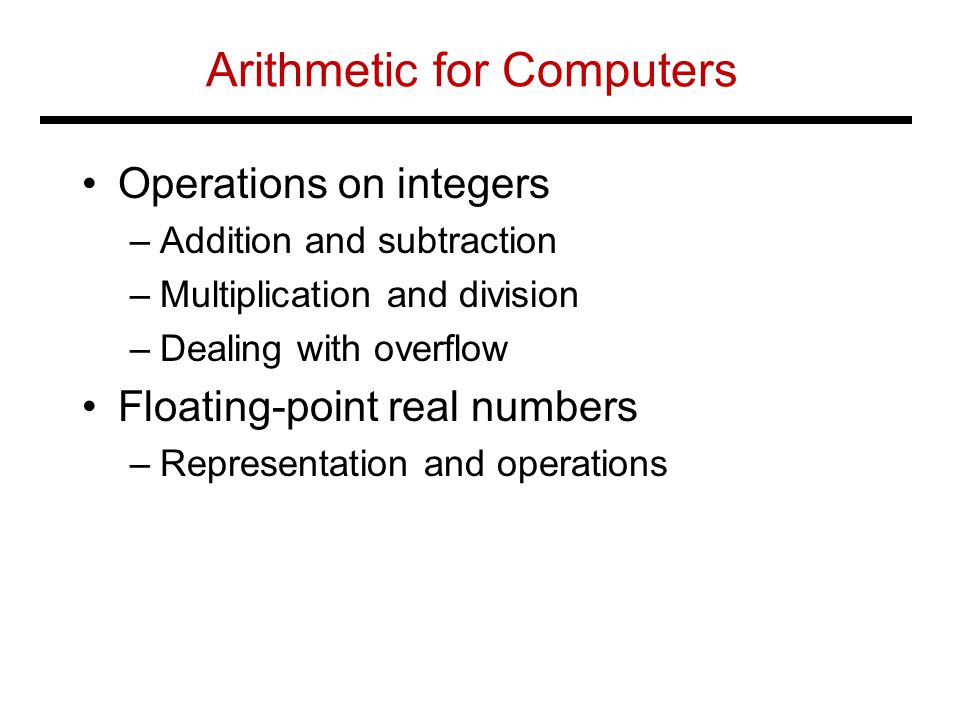 Arithmetic for Computers

• Operations on integers
– Addition and subtraction
– Multiplication and division
– Dealing with overflow
• Floating-point real numbers
– Representation and operations